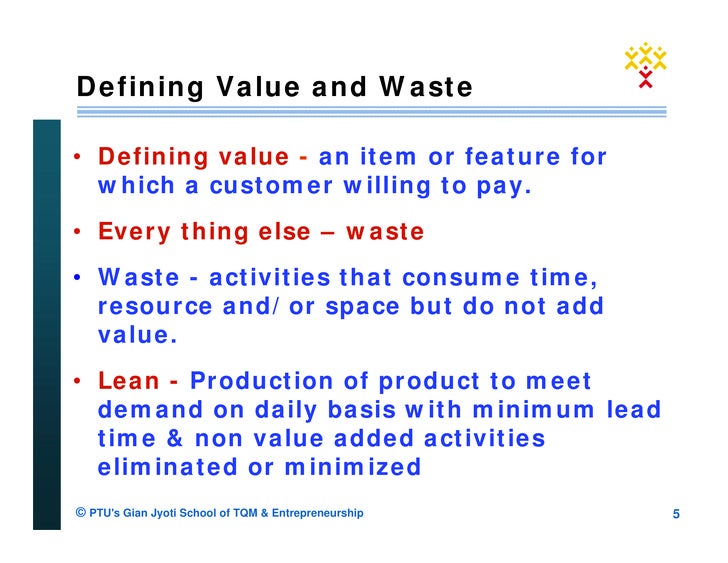 Defining Value and Waste

• Defining value - an item or feature for which a customer willing to pay.

• Every thing else – waste

• Waste - activities that consume time, resource and/ or space but do not add value.

• Lean - Production of product to meet demand on daily basis with minimum lead time & non value added activities eliminated or minimized

© PTU's Gian Jyoti School of TQM & Entrepreneurship

5